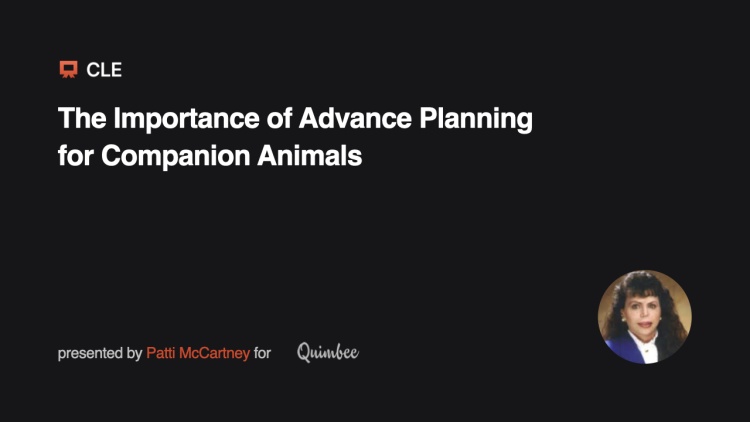 CLE

The Importance of Advance Planning for Companion Animals

presented by Patti McCartney for Quimbee